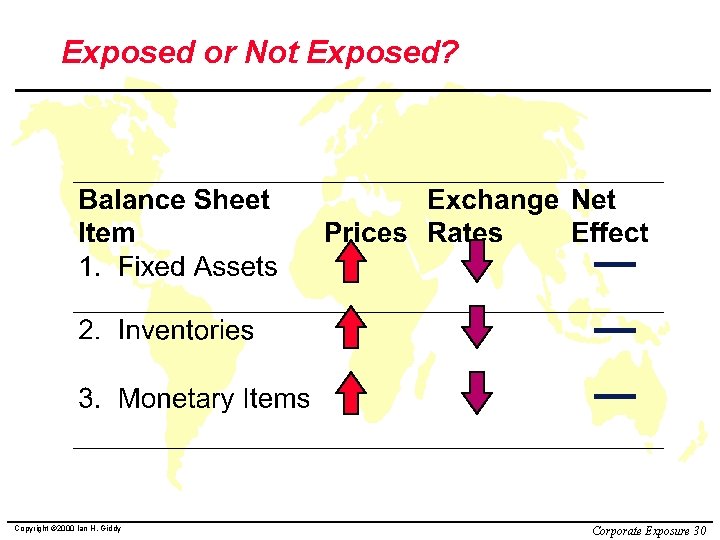 Exposed or Not Exposed?

| Balance Sheet Item | Prices | Exchange Rates | Net Effect |
|---|---|---|---|
| 1. Fixed Assets | ↑ | ↓ | — |
| 2. Inventories | ↑ | ↓ | — |
| 3. Monetary Items | ↑ | ↓ | — |

Copyright ©2000 Ian H. Giddy

Corporate Exposure 30